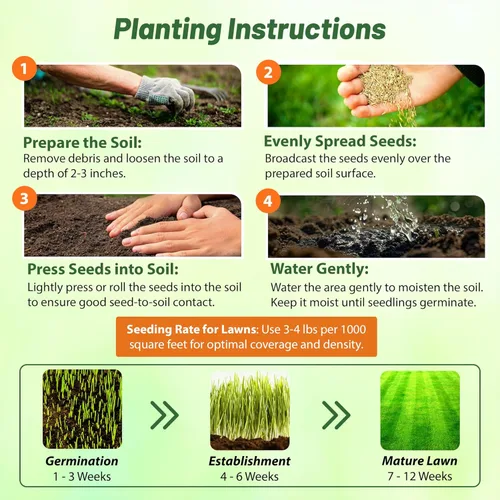 Planting Instructions

1

Prepare the Soil:
Remove debris and loosen the soil to a depth of 2-3 inches.

2

Evenly Spread Seeds:
Broadcast the seeds evenly over the prepared soil surface.

3

Press Seeds into Soil:
Lightly press or roll the seeds into the soil to ensure good seed-to-soil contact.

4

Water Gently:
Water the area gently to moisten the soil. Keep it moist until seedlings germinate.

Seeding Rate for Lawns: Use 3-4 lbs per 1000 square feet for optimal coverage and density.

Germination
1 - 3 Weeks

Establishment
4 - 6 Weeks

Mature Lawn
7 - 12 Weeks